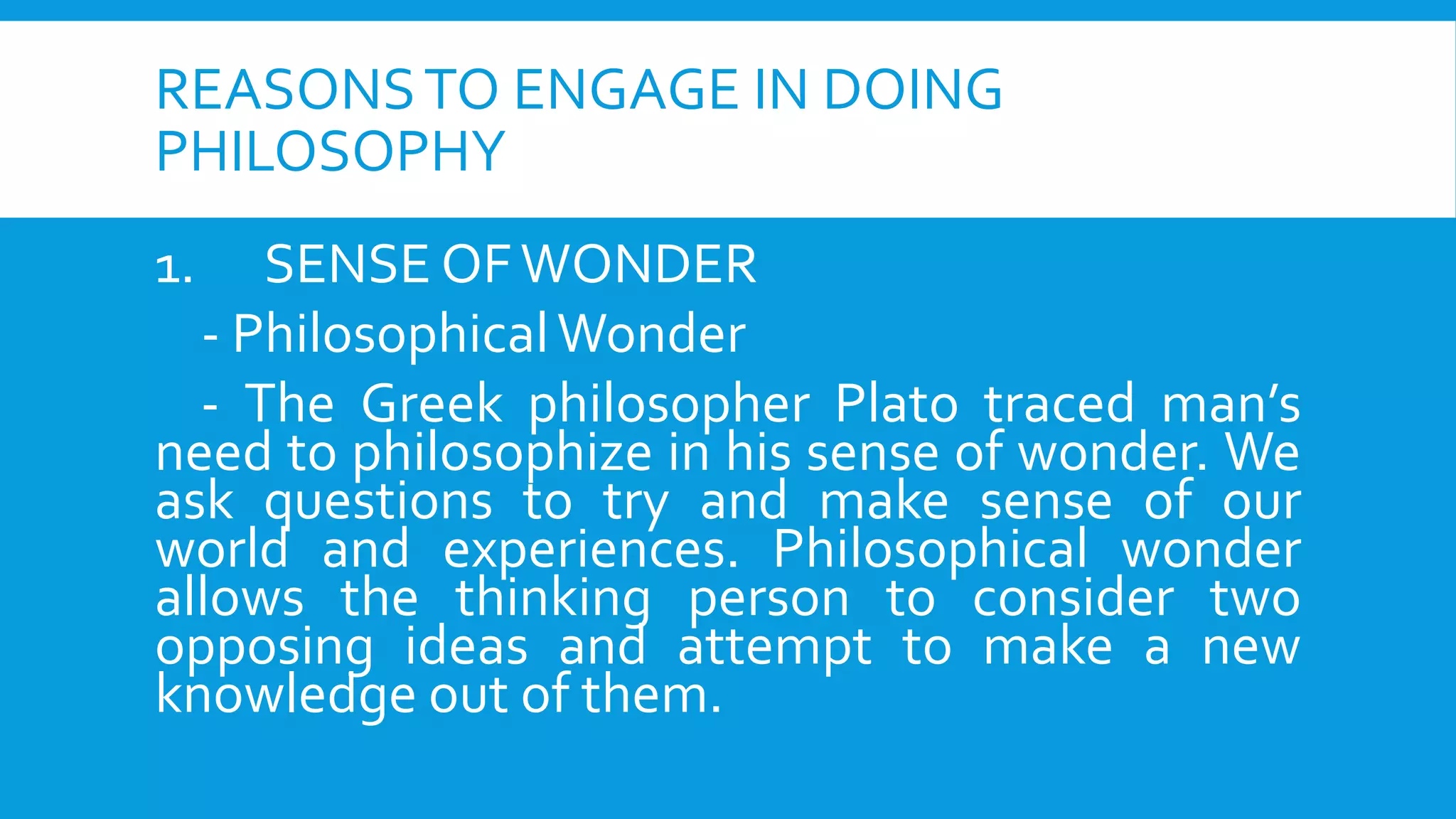 REASONS TO ENGAGE IN DOING PHILOSOPHY

1. SENSE OF WONDER

- Philosophical Wonder

- The Greek philosopher Plato traced man's need to philosophize in his sense of wonder. We ask questions to try and make sense of our world and experiences. Philosophical wonder allows the thinking person to consider two opposing ideas and attempt to make a new knowledge out of them.